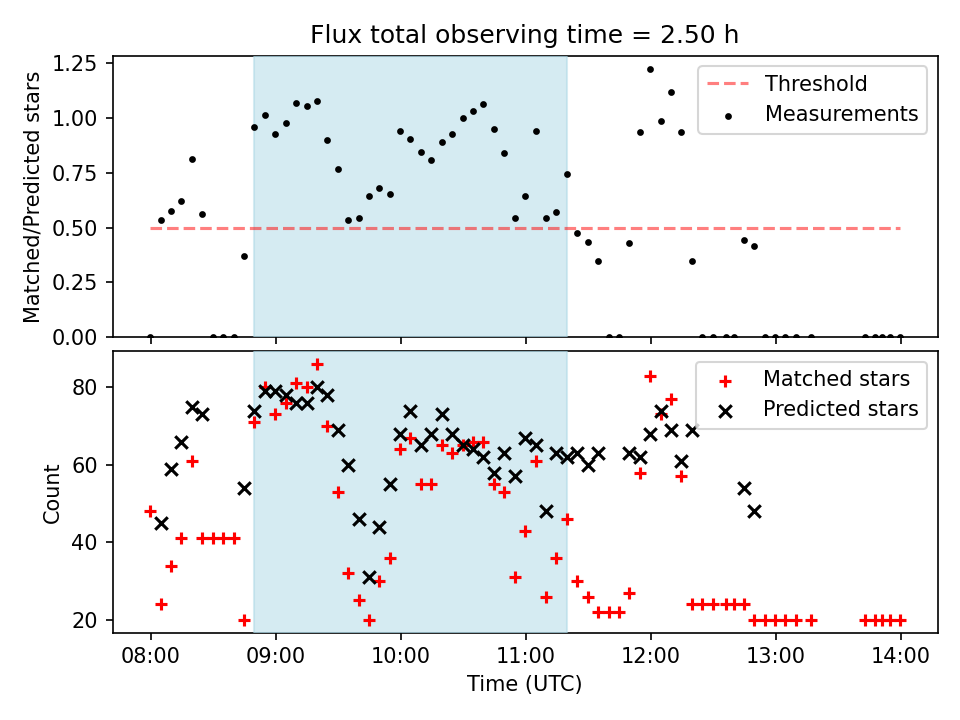 Flux total observing time = 2.50 h

Matched/Predicted stars

1.25
1.00
0.75
0.50
0.25
0.00

Threshold
Measurements

Count

80
60
40
20

Matched stars
Predicted stars

08:00
09:00
10:00
11:00
12:00
13:00
14:00

Time (UTC)